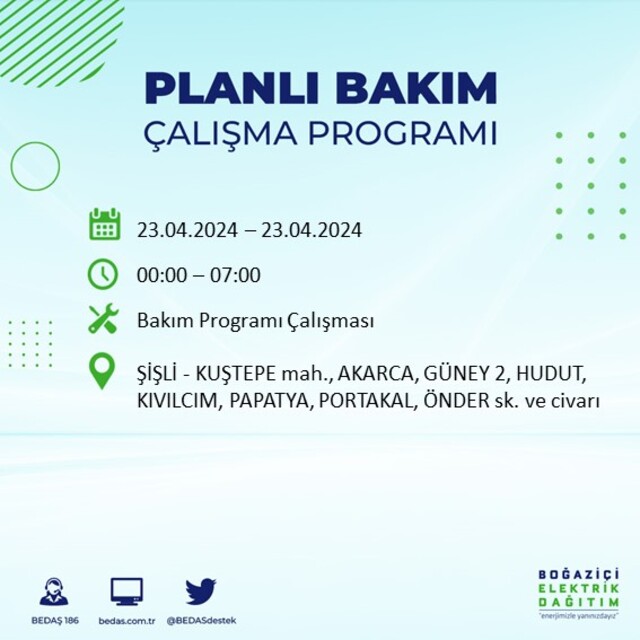 PLANLI BAKIM
ÇALIŞMA PROGRAMI

23.04.2024 – 23.04.2024

00:00 – 07:00

Bakım Programı Çalışması

ŞİŞLİ - KUŞTEPE mah., AKARCA, GÜNEY 2, HUDUT, KIVILCIM, PAPATYA, PORTAKAL, ÖNDER sk. ve civarı

BEDAŞ 186
bedas.com.tr
@BEDASdestek

BOĞAZİÇİ
ELEKTRİK
DAĞITIM
"enerjimizle yanınızdayız"